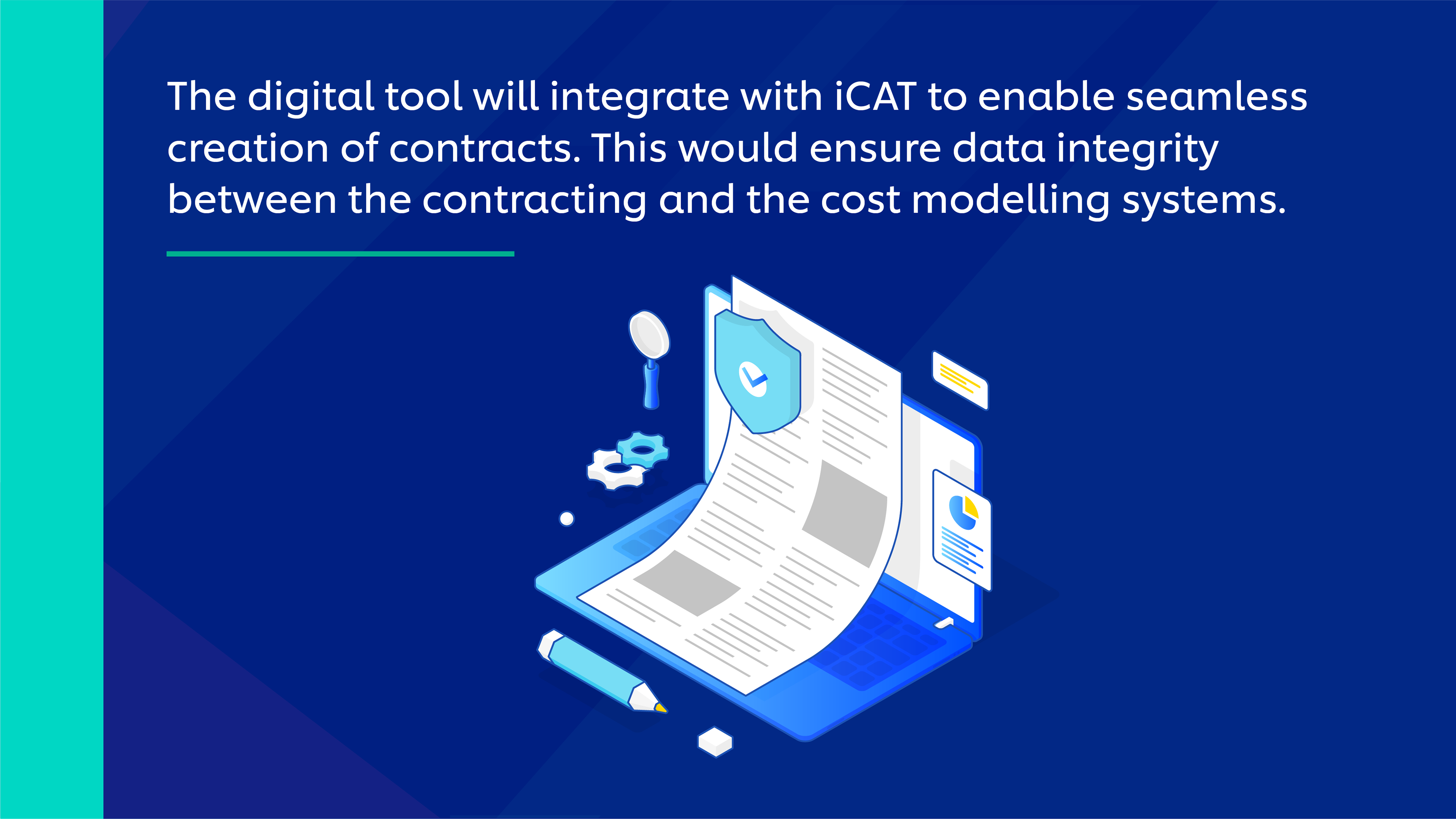 The digital tool will integrate with iCAT to enable seamless creation of contracts. This would ensure data integrity between the contracting and the cost modelling systems.